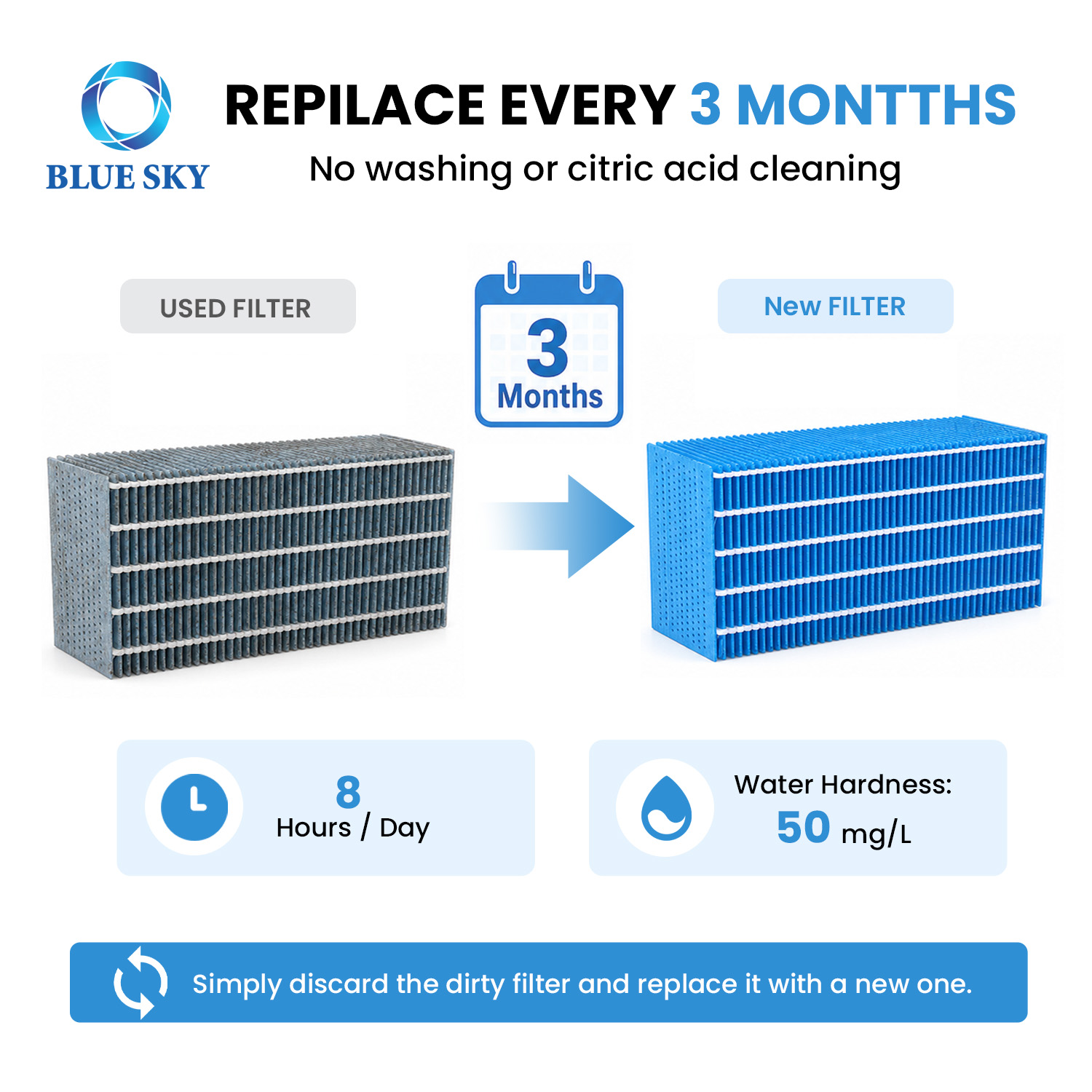 BLUE SKY

REPILACE EVERY 3 MONTTHS

No washing or citric acid cleaning

USED FILTER

3 Months

New FILTER

8 Hours / Day

Water Hardness: 50 mg/L

Simply discard the dirty filter and replace it with a new one.